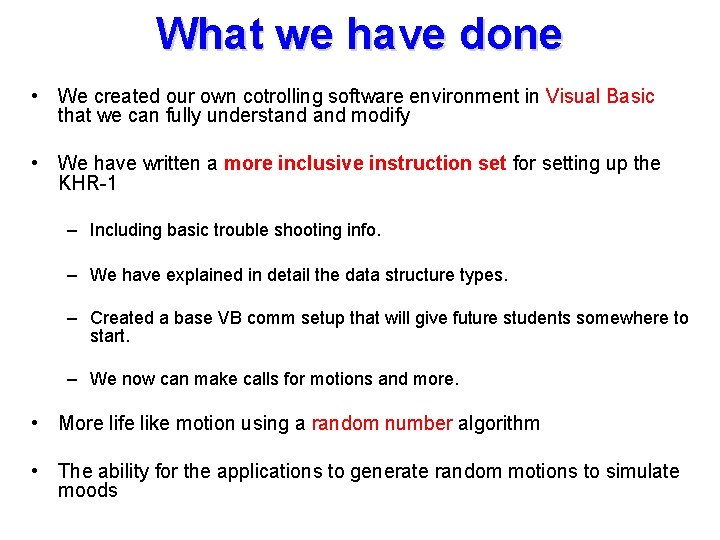 What we have done

• We created our own cotrolling software environment in Visual Basic that we can fully understand and modify

• We have written a more inclusive instruction set for setting up the KHR-1

– Including basic trouble shooting info.

– We have explained in detail the data structure types.

– Created a base VB comm setup that will give future students somewhere to start.

– We now can make calls for motions and more.

• More life like motion using a random number algorithm

• The ability for the applications to generate random motions to simulate moods